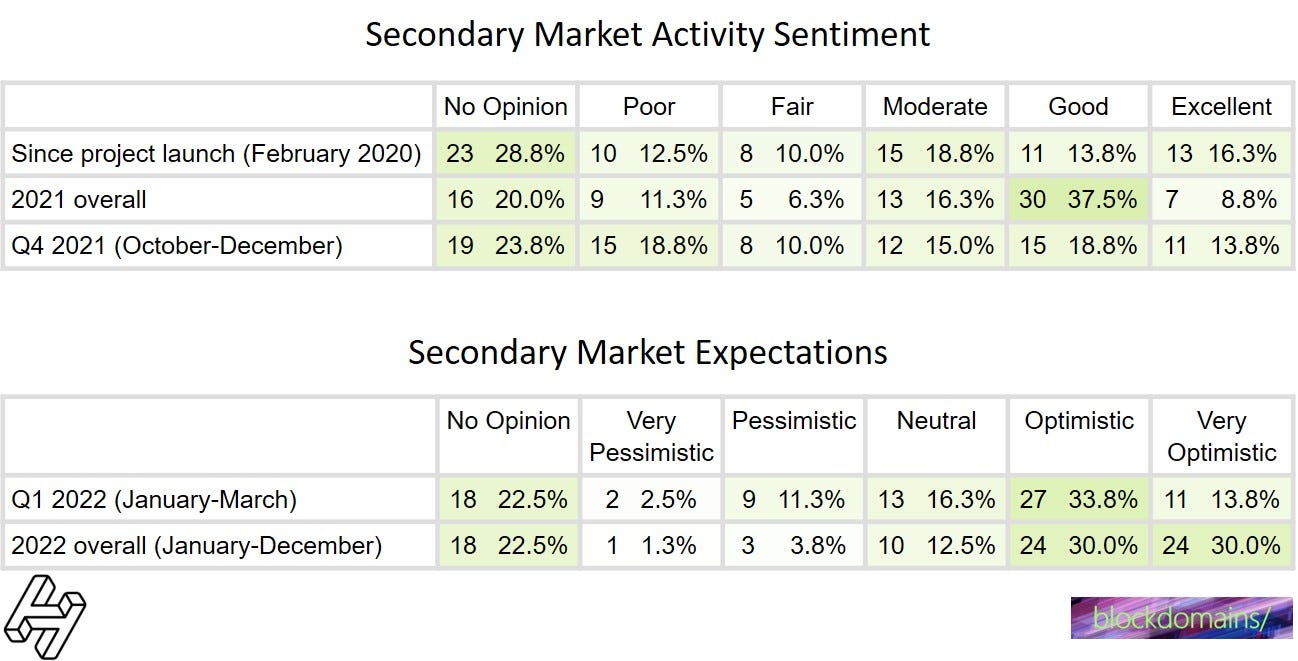 Secondary Market Activity Sentiment

| | No Opinion | Poor | Fair | Moderate | Good | Excellent |
|---|---|---|---|---|---|---|
| Since project launch (February 2020) | 23 28.8% | 10 12.5% | 8 10.0% | 15 18.8% | 11 13.8% | 13 16.3% |
| 2021 overall | 16 20.0% | 9 11.3% | 5 6.3% | 13 16.3% | 30 37.5% | 7 8.8% |
| Q4 2021 (October-December) | 19 23.8% | 15 18.8% | 8 10.0% | 12 15.0% | 15 18.8% | 11 13.8% |

Secondary Market Expectations

| | No Opinion | Very Pessimistic | Pessimistic | Neutral | Optimistic | Very Optimistic |
|---|---|---|---|---|---|---|
| Q1 2022 (January-March) | 18 22.5% | 2 2.5% | 9 11.3% | 13 16.3% | 27 33.8% | 11 13.8% |
| 2022 overall (January-December) | 18 22.5% | 1 1.3% | 3 3.8% | 10 12.5% | 24 30.0% | 24 30.0% |

blockdomains/